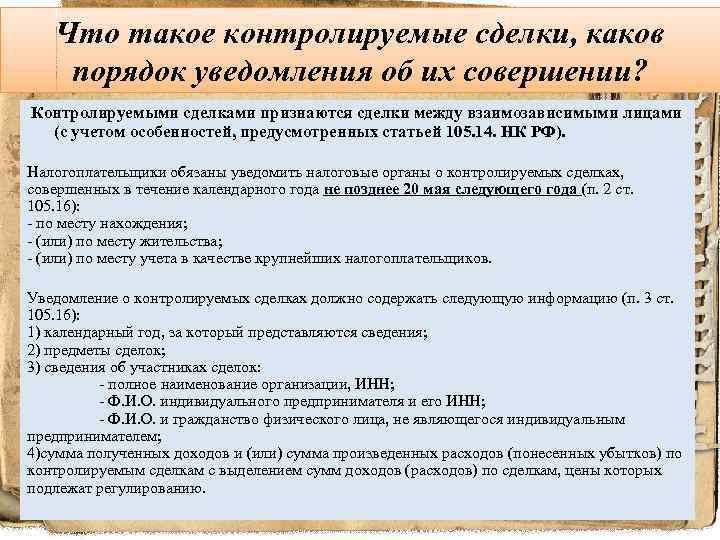 Что такое контролируемые сделки, каков порядок уведомления об их совершении?

Контролируемыми сделками признаются сделки между взаимозависимыми лицами (с учетом особенностей, предусмотренных статьей 105.14. НК РФ).

Налогоплательщики обязаны уведомить налоговые органы о контролируемых сделках, совершенных в течение календарного года не позднее 20 мая следующего года (п. 2 ст. 105.16):
- по месту нахождения;
- (или) по месту жительства;
- (или) по месту учета в качестве крупнейших налогоплательщиков.

Уведомление о контролируемых сделках должно содержать следующую информацию (п. 3 ст. 105.16):
1) календарный год, за который представляются сведения;
2) предметы сделок;
3) сведения об участниках сделок:
- полное наименование организации, ИНН;
- Ф.И.О. индивидуального предпринимателя и его ИНН;
- Ф.И.О. и гражданство физического лица, не являющегося индивидуальным предпринимателем;
4)сумма полученных доходов и (или) сумма произведенных расходов (понесенных убытков) по контролируемым сделкам с выделением сумм доходов (расходов) по сделкам, цены которых подлежат регулированию.